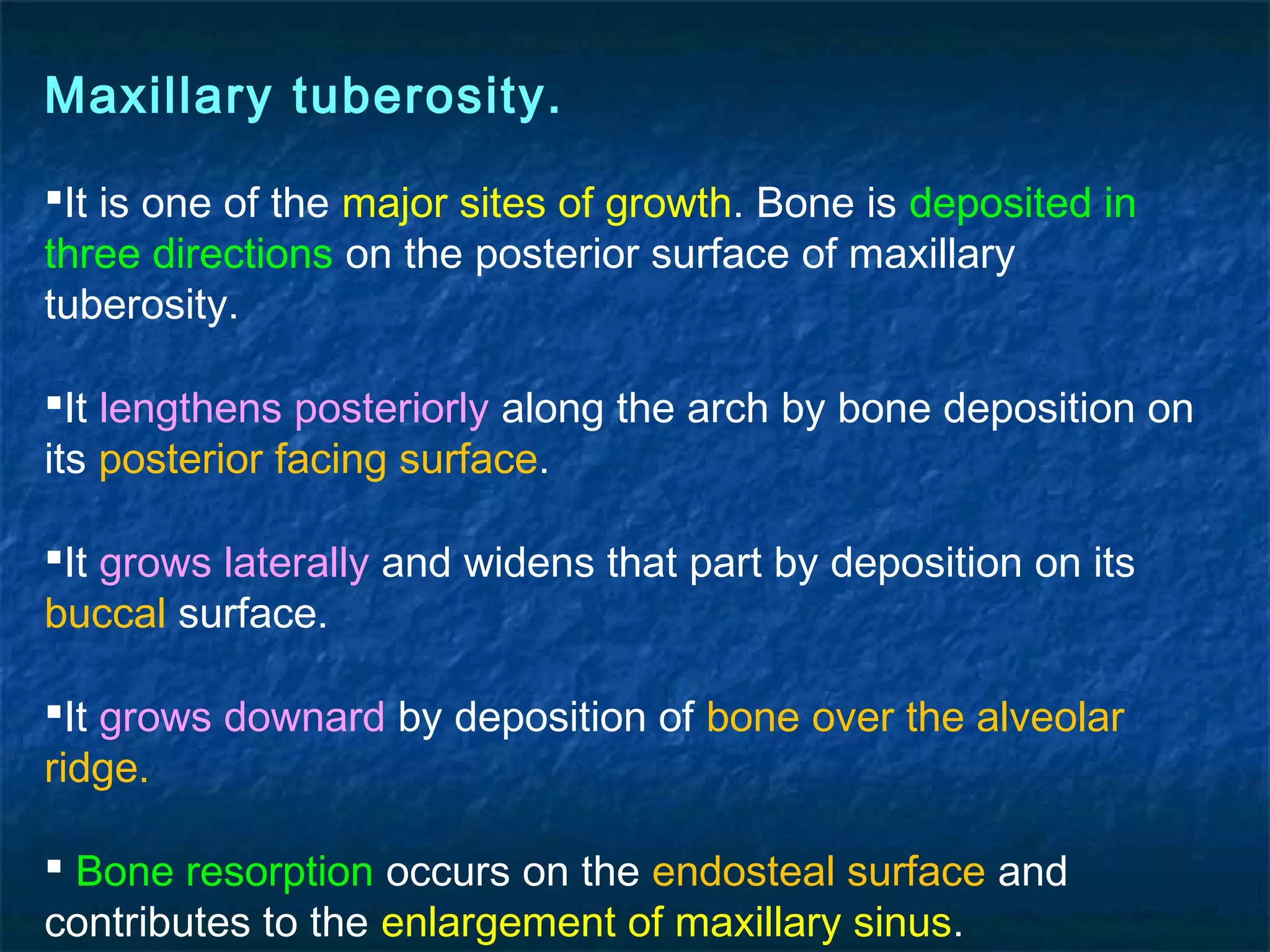 Maxillary tuberosity.

▪It is one of the major sites of growth. Bone is deposited in three directions on the posterior surface of maxillary tuberosity.

▪It lengthens posteriorly along the arch by bone deposition on its posterior facing surface.

▪It grows laterally and widens that part by deposition on its buccal surface.

▪It grows downard by deposition of bone over the alveolar ridge.

▪ Bone resorption occurs on the endosteal surface and contributes to the enlargement of maxillary sinus.